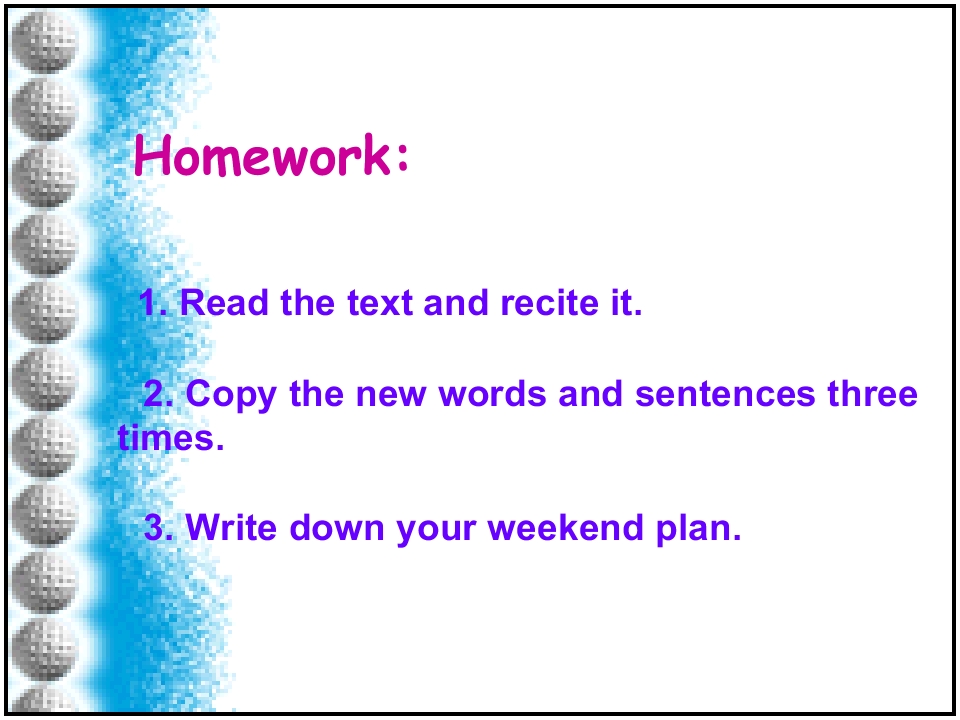 Homework:

1. Read the text and recite it.

2. Copy the new words and sentences three times.

3. Write down your weekend plan.